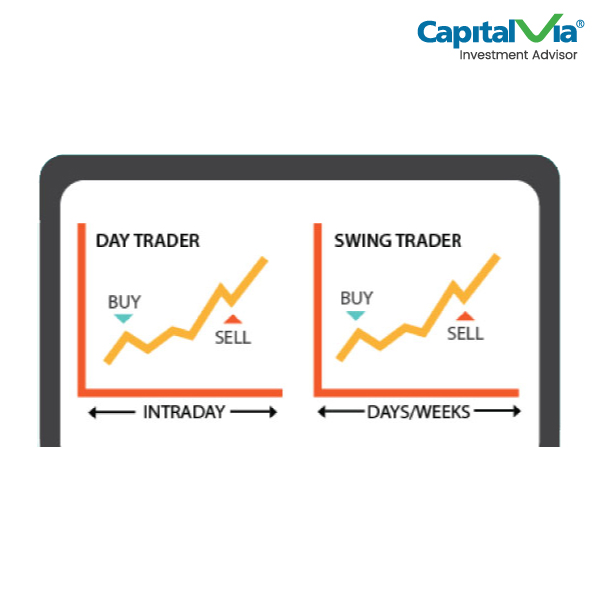 CapitalVia®
Investment Advisor

DAY TRADER

BUY

SELL

INTRADAY

SWING TRADER

BUY

SELL

DAYS/WEEKS